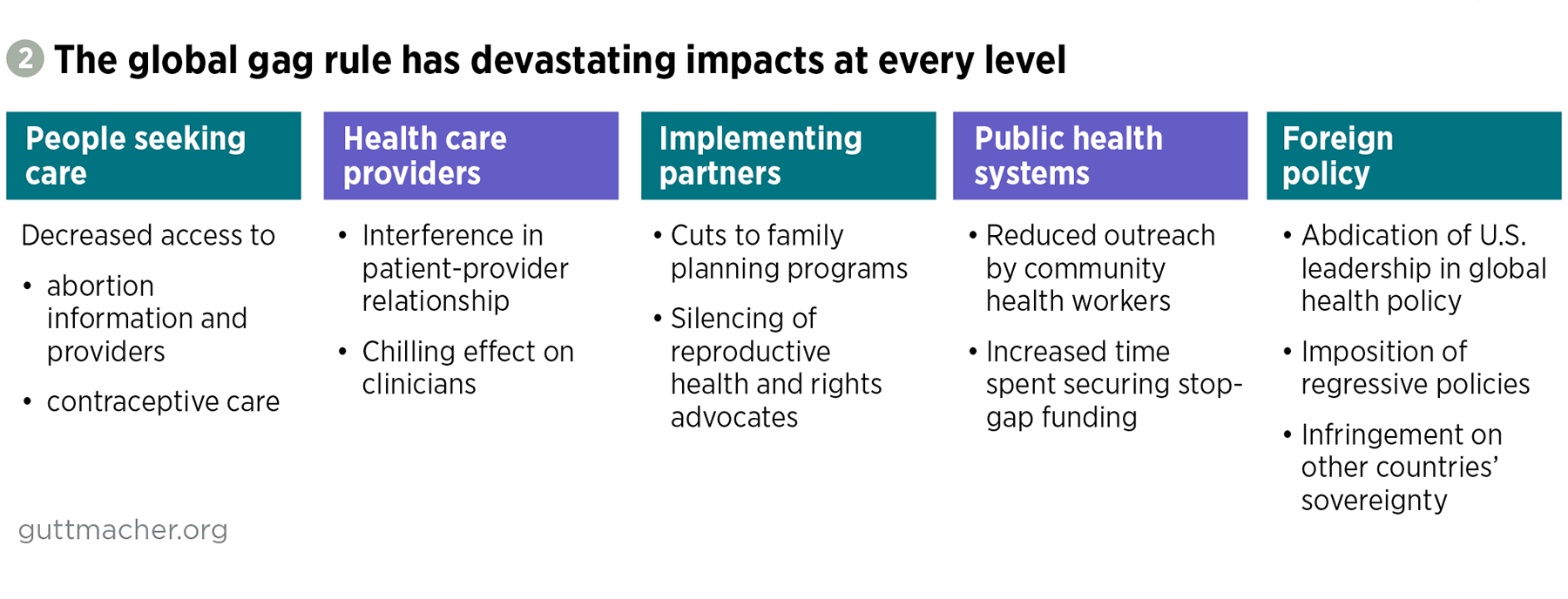 2 The global gag rule has devastating impacts at every level

People seeking care

Decreased access to

• abortion information and providers

• contraceptive care

Health care providers

• Interference in patient-provider relationship

• Chilling effect on clinicians

Implementing partners

• Cuts to family planning programs

• Silencing of reproductive health and rights advocates

Public health systems

• Reduced outreach by community health workers

• Increased time spent securing stop-gap funding

Foreign policy

• Abdication of U.S. leadership in global health policy

• Imposition of regressive policies

• Infringement on other countries' sovereignty

guttmacher.org